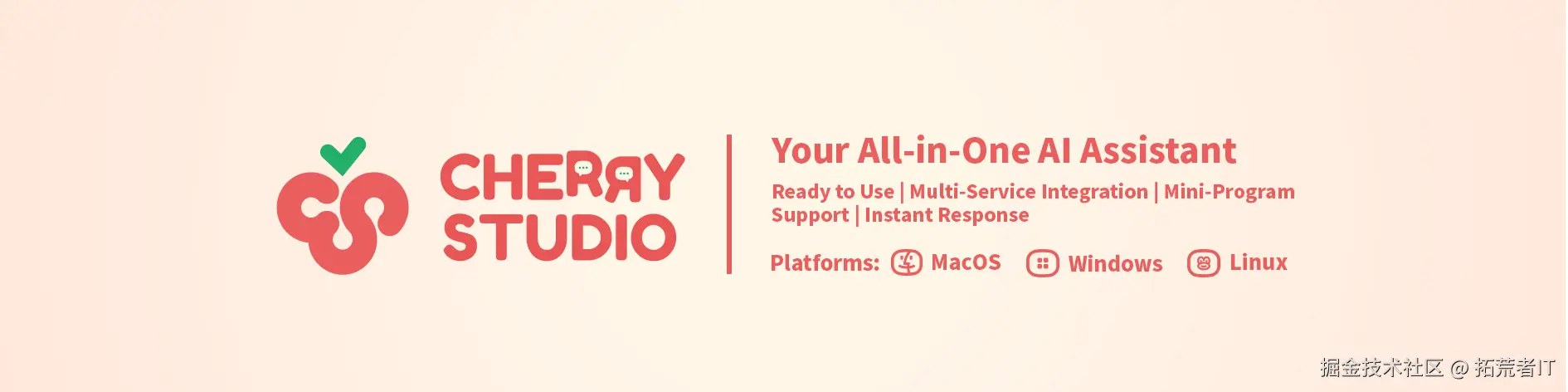 CHERRY STUDIO

Your All-in-One AI Assistant

Ready to Use | Multi-Service Integration | Mini-Program Support | Instant Response

Platforms: MacOS Windows Linux

掘金技术社区 @ 拓荒者IT